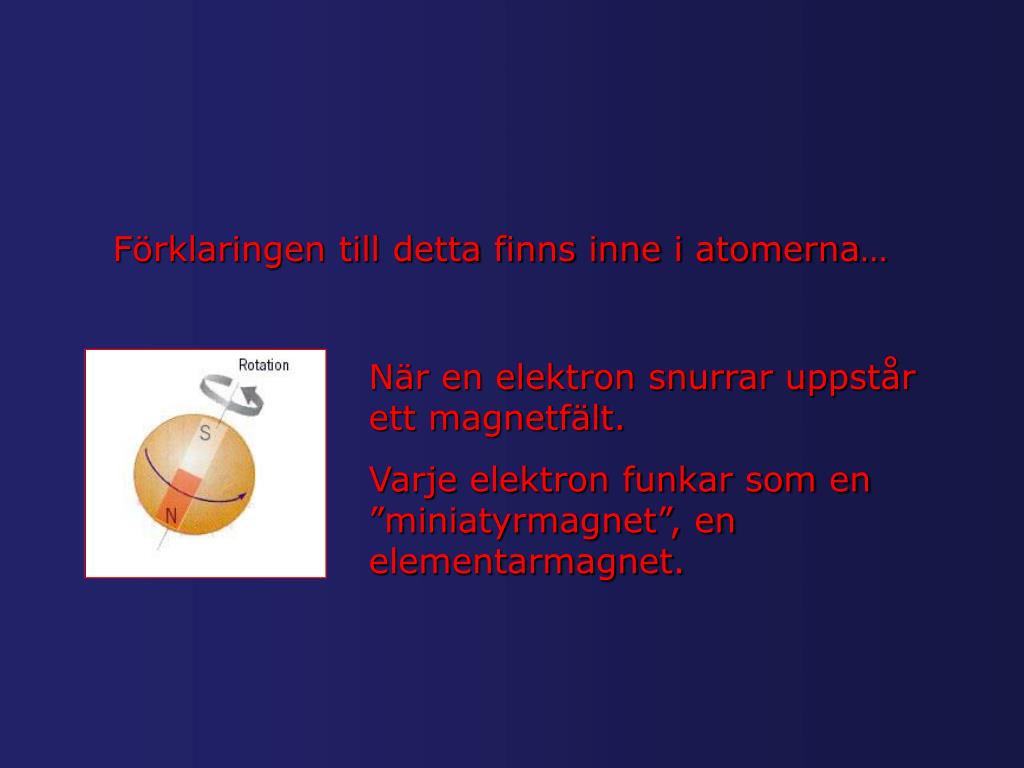 Förklaringen till detta finns inne i atomerna…

Rotation

S

N

När en elektron snurrar uppstår ett magnetfält.

Varje elektron funkar som en ”miniatyrmagnet”, en elementarmagnet.